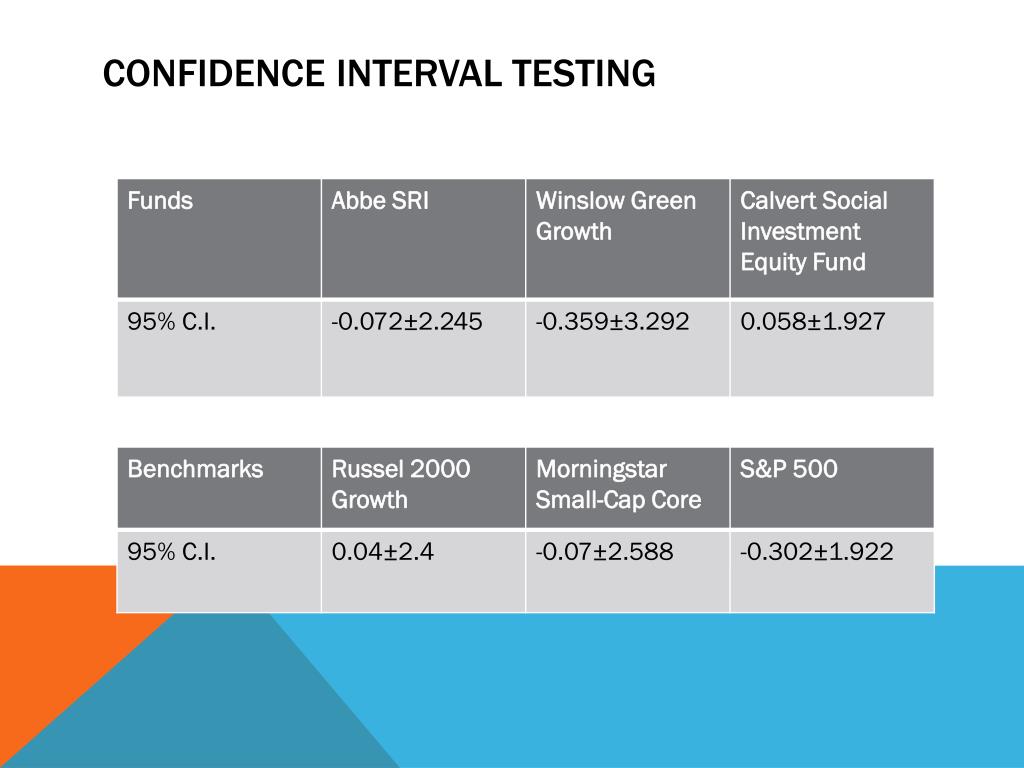 CONFIDENCE INTERVAL TESTING

| Funds | Abbe SRI | Winslow Green Growth | Calvert Social Investment Equity Fund |
|---|---|---|---|
| 95% C.I. | -0.072±2.245 | -0.359±3.292 | 0.058±1.927 |

| Benchmarks | Russel 2000 Growth | Morningstar Small-Cap Core | S&P 500 |
|---|---|---|---|
| 95% C.I. | 0.04±2.4 | -0.07±2.588 | -0.302±1.922 |